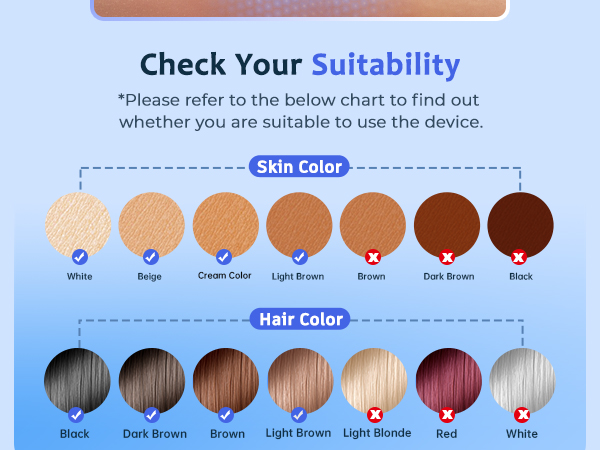 Check Your Suitability

*Please refer to the below chart to find out whether you are suitable to use the device.

Skin Color

White

Beige

Cream Color

Light Brown

Brown

Dark Brown

Black

Hair Color

Black

Dark Brown

Brown

Light Brown

Light Blonde

Red

White